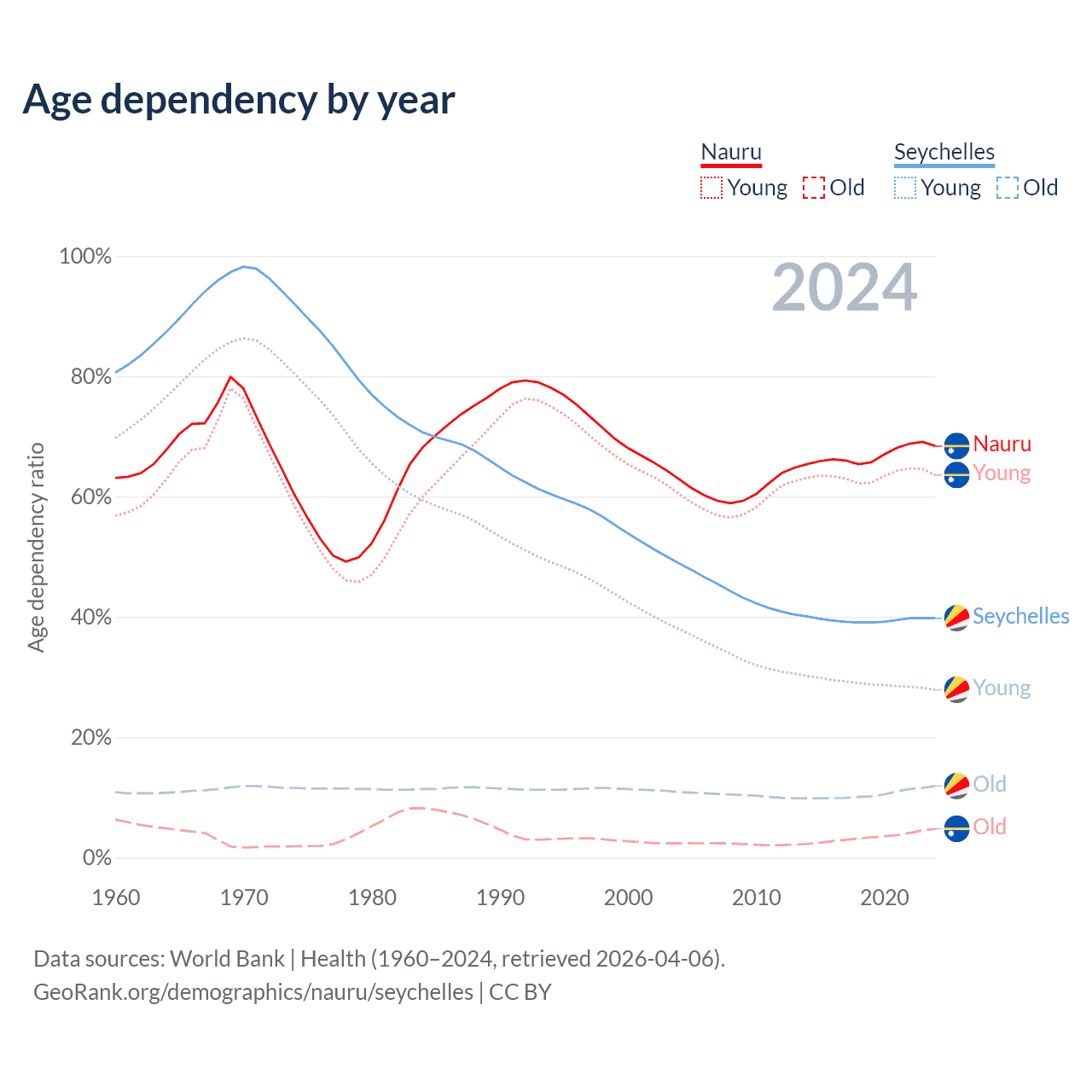 Age dependency by year

Nauru
Young Old

Seychelles
Young Old

2024

100%
80%
60%
40%
20%
0%

Age dependency ratio

Nauru
Young
Seychelles
Young
Old
Old

1960 1970 1980 1990 2000 2010 2020

Data sources: World Bank | Health (1960–2024, retrieved 2026-04-06).
GeoRank.org/demographics/nauru/seychelles | CC BY